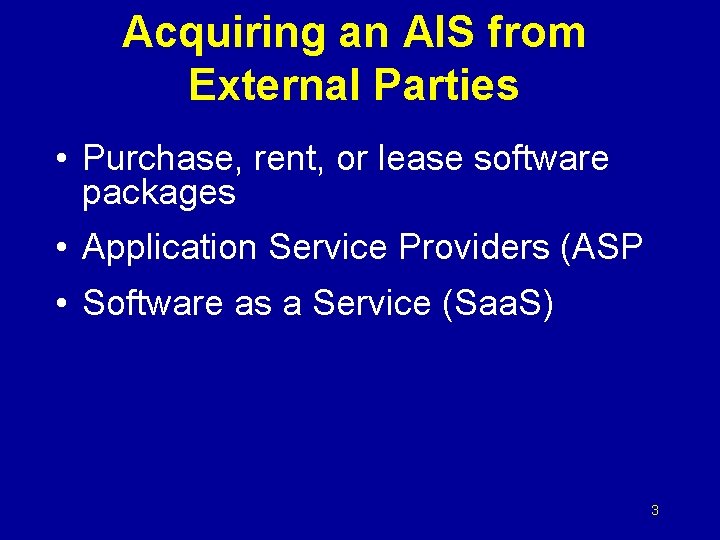 Acquiring an AIS from External Parties

• Purchase, rent, or lease software packages

• Application Service Providers (ASP

• Software as a Service (SaaS)

3